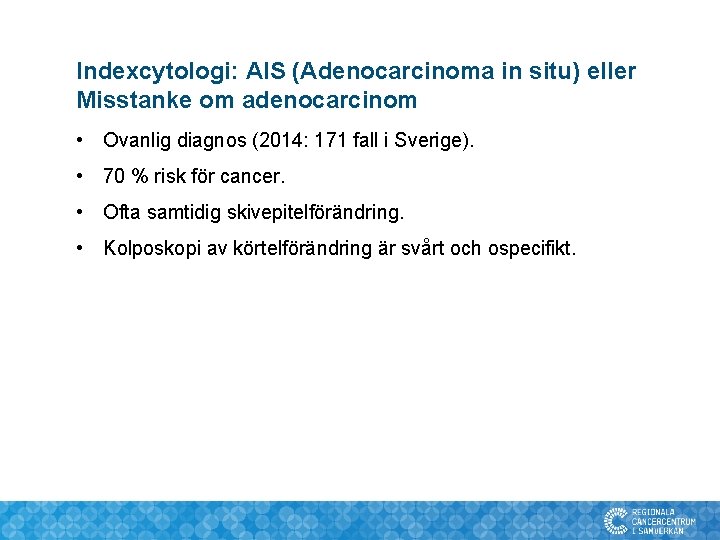 Indexcytologi: AIS (Adenocarcinoma in situ) eller Misstanke om adenocarcinom

• Ovanlig diagnos (2014: 171 fall i Sverige).

• 70 % risk för cancer.

• Ofta samtidig skivepitelförändring.

• Kolposkopi av körtelförändring är svårt och ospecifikt.

REGIONALA CANCERCENTRUM I SAMVERKAN